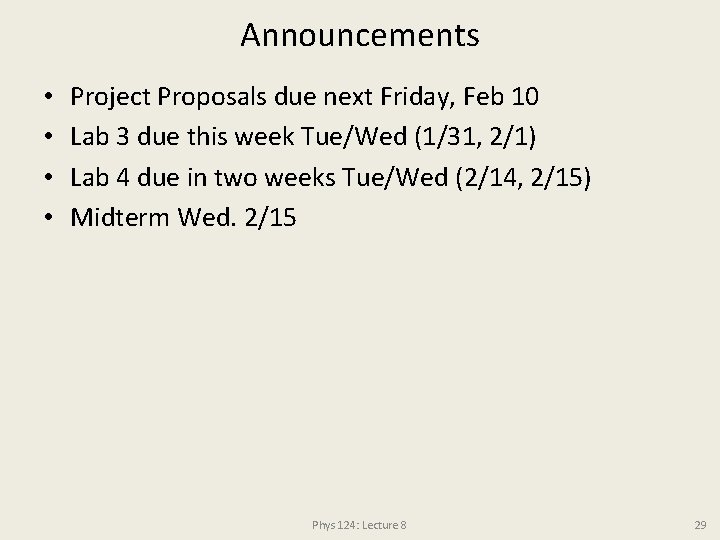 Announcements

• Project Proposals due next Friday, Feb 10
• Lab 3 due this week Tue/Wed (1/31, 2/1)
• Lab 4 due in two weeks Tue/Wed (2/14, 2/15)
• Midterm Wed. 2/15

Phys 124: Lecture 8

29